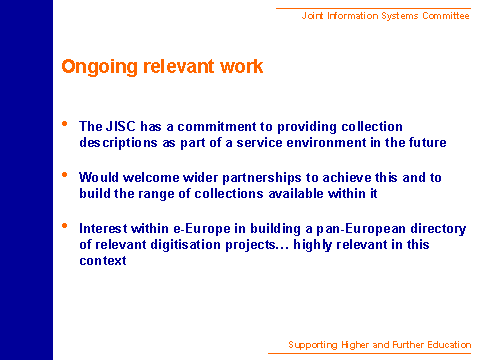 Joint Information Systems Committee

Ongoing relevant work

• The JISC has a commitment to providing collection descriptions as part of a service environment in the future

• Would welcome wider partnerships to achieve this and to build the range of collections available within it

• Interest within e-Europe in building a pan-European directory of relevant digitisation projects… highly relevant in this context

Supporting Higher and Further Education